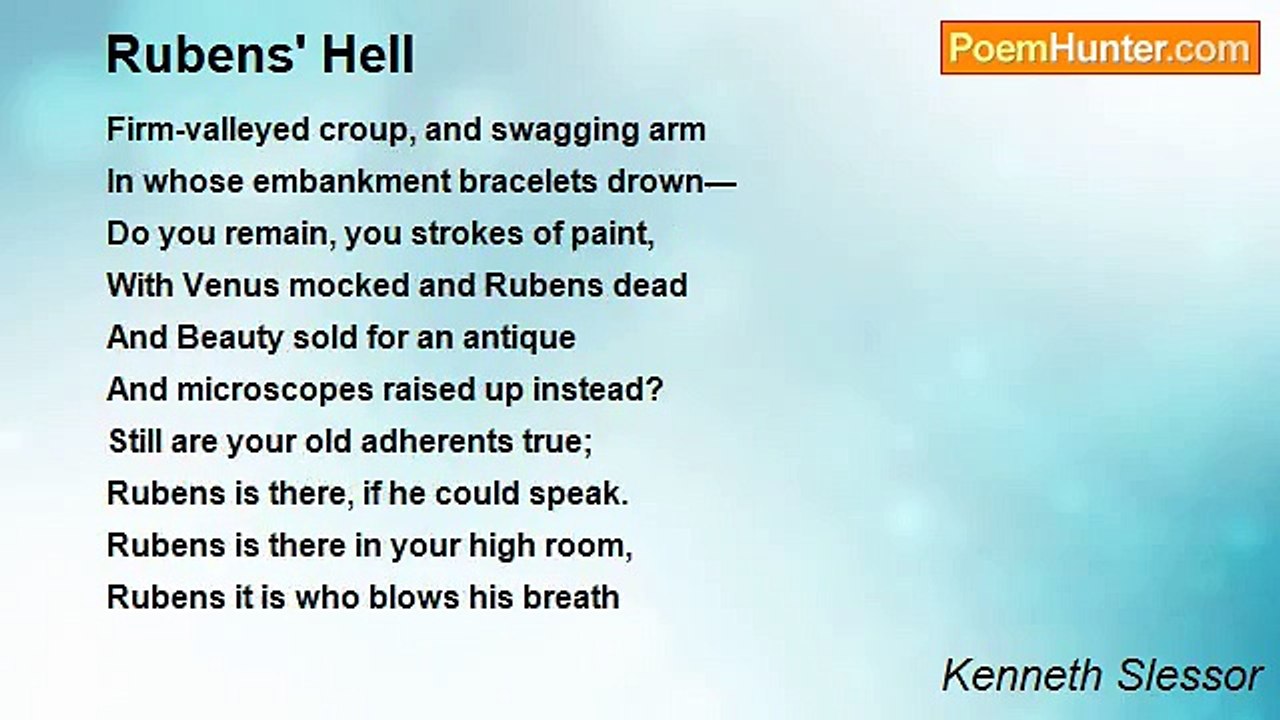 Rubens' Hell

PoemHunter.com

Firm-valleyed croup, and swagging arm
In whose embankment bracelets drown—
Do you remain, you strokes of paint,
With Venus mocked and Rubens dead
And Beauty sold for an antique
And microscopes raised up instead?
Still are your old adherents true;
Rubens is there, if he could speak.
Rubens is there in your high room,
Rubens it is who blows his breath

Kenneth Slessor